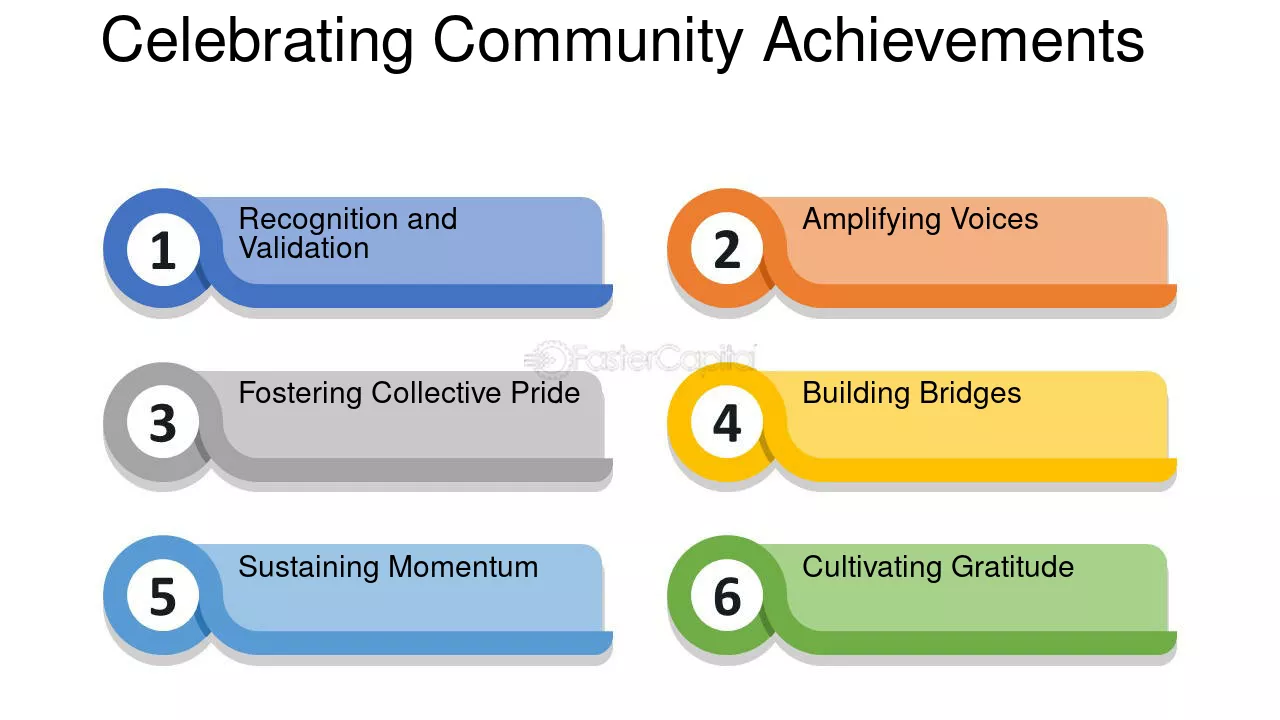 Celebrating Community Achievements

1 Recognition and Validation

2 Amplifying Voices

FasterCapital

3 Fostering Collective Pride

4 Building Bridges

5 Sustaining Momentum

6 Cultivating Gratitude